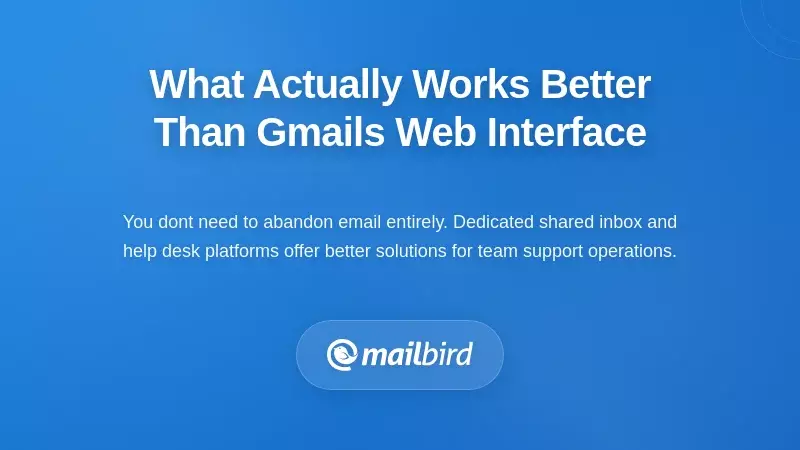 What Actually Works Better Than Gmails Web Interface

You dont need to abandon email entirely. Dedicated shared inbox and help desk platforms offer better solutions for team support operations.

mailbird